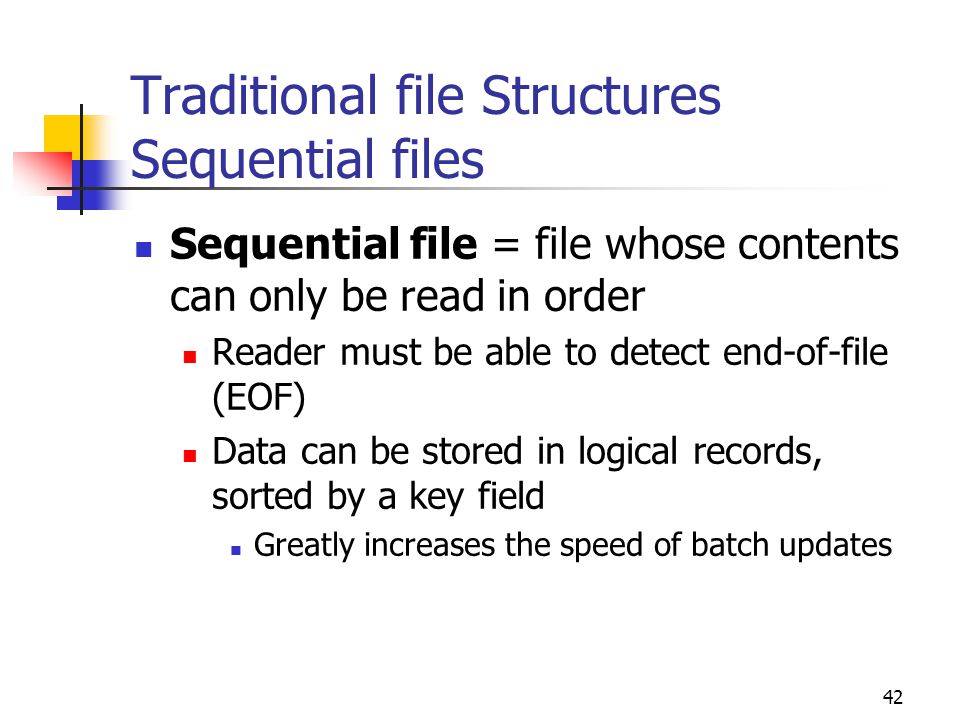 Traditional file Structures
Sequential files

Sequential file = file whose contents can only be read in order

Reader must be able to detect end-of-file (EOF)

Data can be stored in logical records, sorted by a key field

Greatly increases the speed of batch updates

42